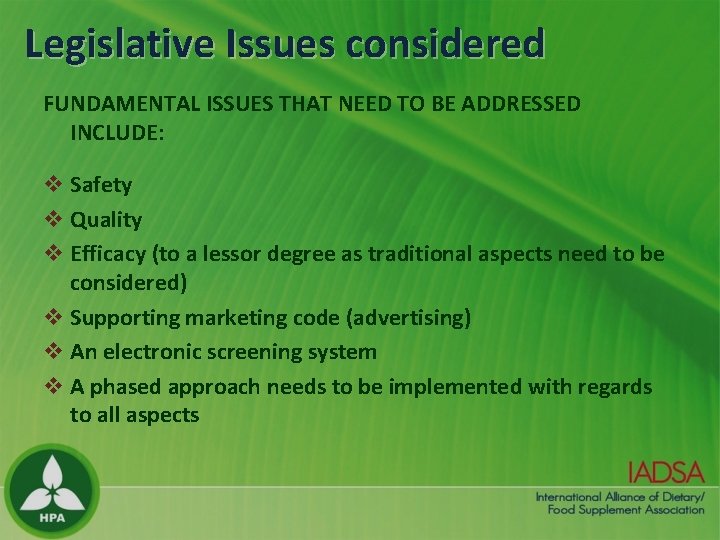 Legislative Issues considered

FUNDAMENTAL ISSUES THAT NEED TO BE ADDRESSED INCLUDE:

❖ Safety
❖ Quality
❖ Efficacy (to a lessor degree as traditional aspects need to be considered)
❖ Supporting marketing code (advertising)
❖ An electronic screening system
❖ A phased approach needs to be implemented with regards to all aspects

HPA

IADSA
International Alliance of Dietary/ Food Supplement Association